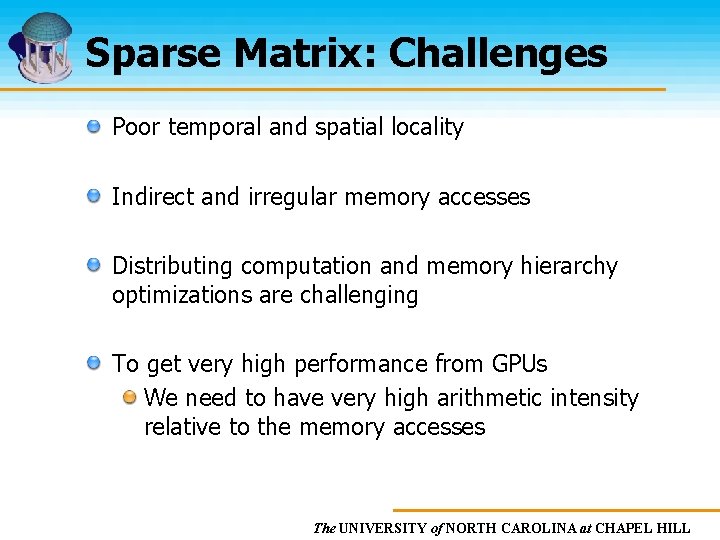 Sparse Matrix: Challenges

Poor temporal and spatial locality

Indirect and irregular memory accesses

Distributing computation and memory hierarchy optimizations are challenging

To get very high performance from GPUs

We need to have very high arithmetic intensity relative to the memory accesses

The UNIVERSITY of NORTH CAROLINA at CHAPEL HILL